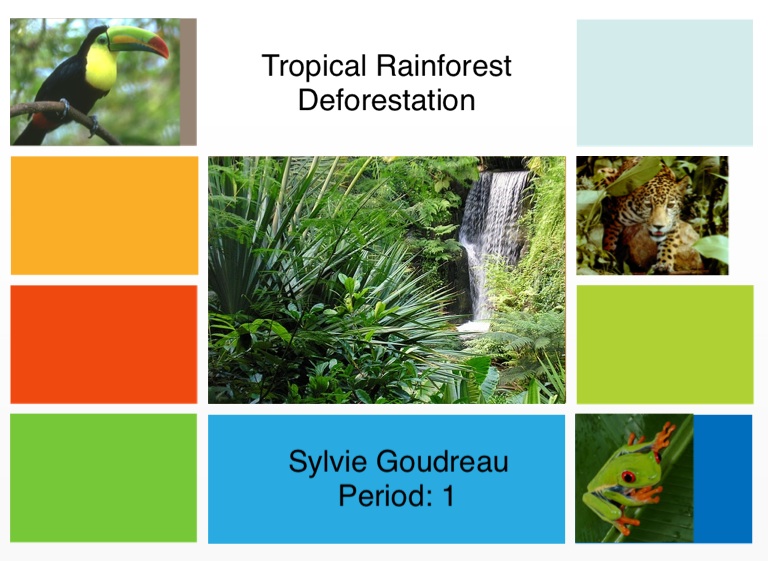 Tropical Rainforest Deforestation

Sylvie Goudreau
Period: 1